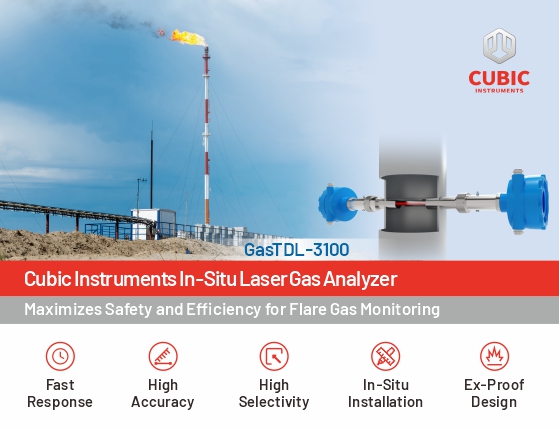 CUBIC
INSTRUMENTS

GasTDL-3100

Cubic Instruments In-Situ Laser Gas Analyzer

Maximizes Safety and Efficiency for Flare Gas Monitoring

Fast Response

High Accuracy

High Selectivity

In-Situ Installation

Ex-Proof Design